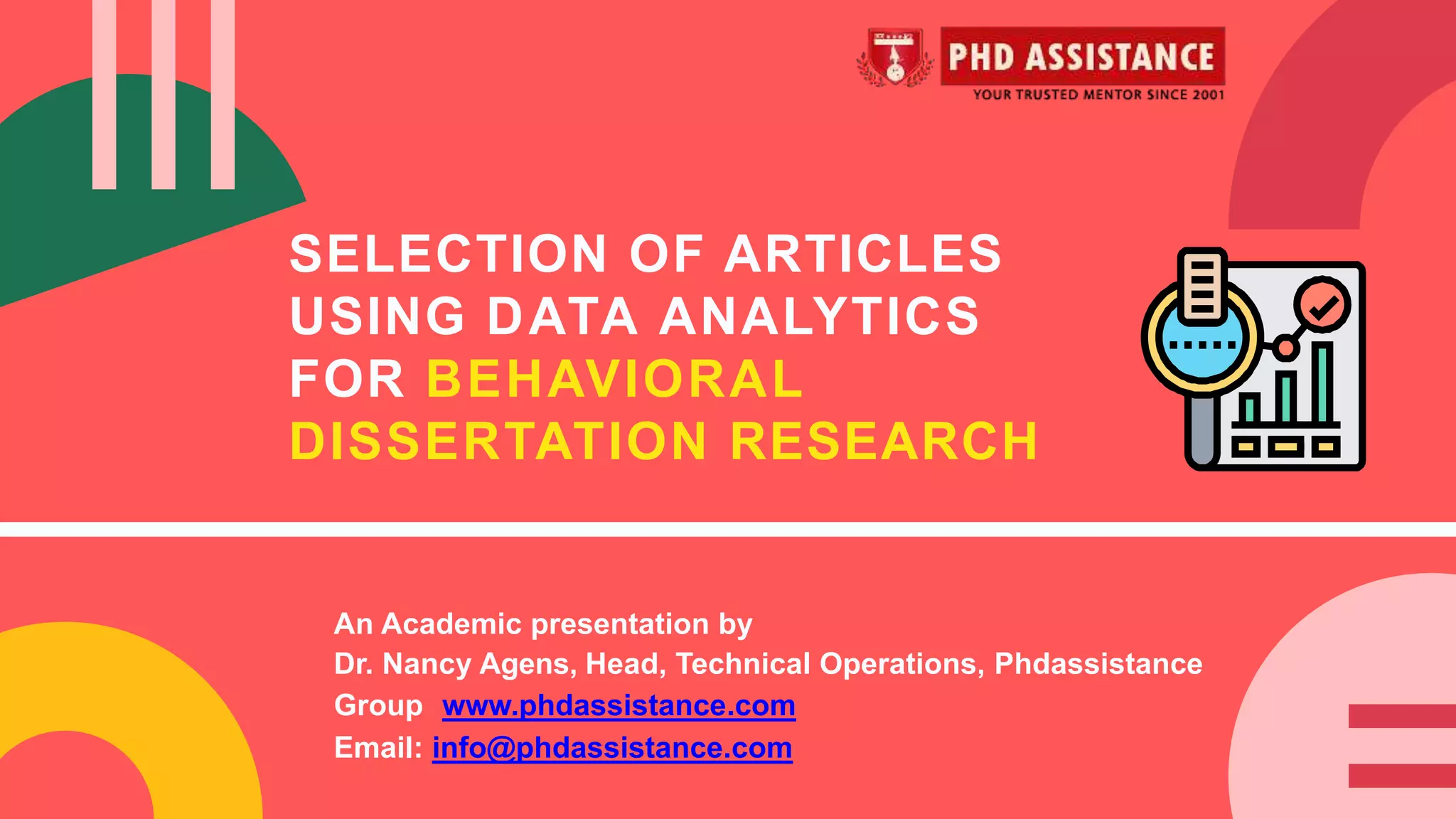 PHD ASSISTANCE
YOUR TRUSTED MENTOR SINCE 2001

SELECTION OF ARTICLES USING DATA ANALYTICS FOR BEHAVIORAL DISSERTATION RESEARCH

An Academic presentation by
Dr. Nancy Agens, Head, Technical Operations, Phdassistance Group www.phdassistance.com
Email: info@phdassistance.com